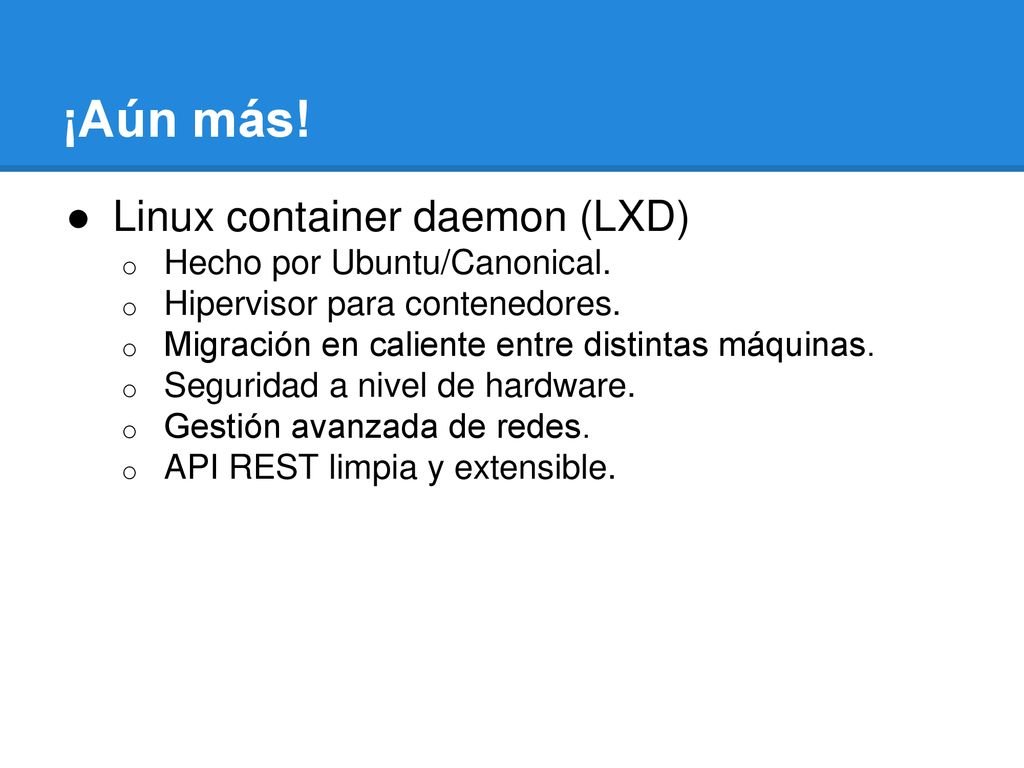 ¡Aún más!

● Linux container daemon (LXD)
  ○ Hecho por Ubuntu/Canonical.
  ○ Hipervisor para contenedores.
  ○ Migración en caliente entre distintas máquinas.
  ○ Seguridad a nivel de hardware.
  ○ Gestión avanzada de redes.
  ○ API REST limpia y extensible.